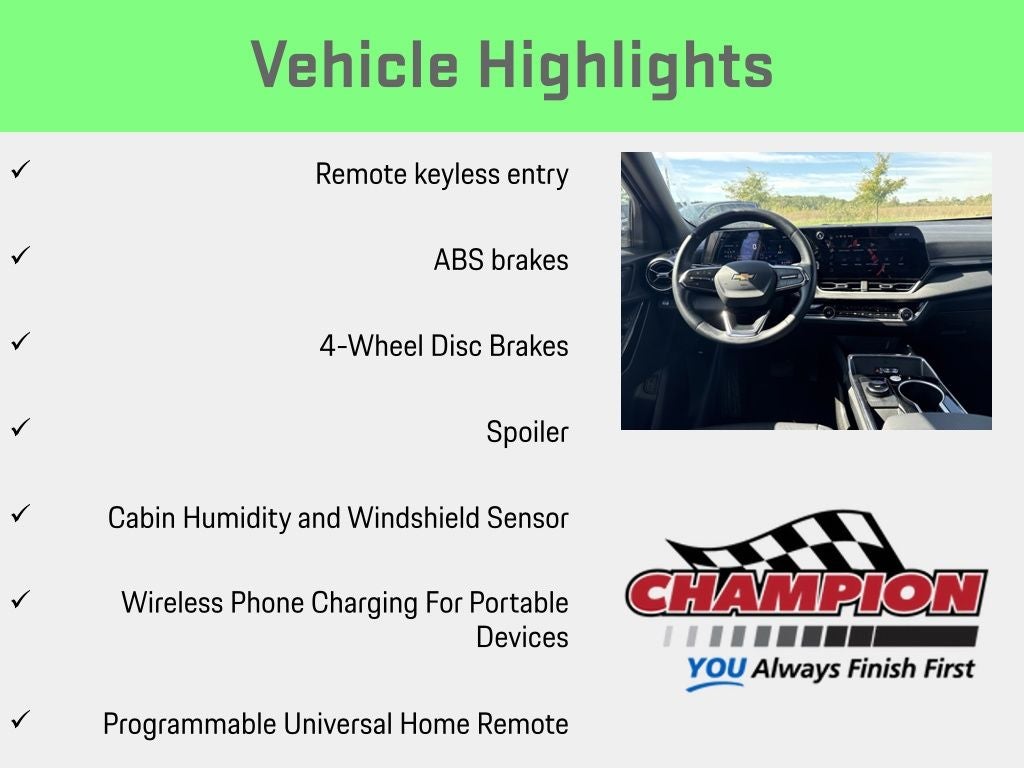 Vehicle Highlights

✓ Remote keyless entry

✓ ABS brakes

✓ 4-Wheel Disc Brakes

✓ Spoiler

✓ Cabin Humidity and Windshield Sensor

✓ Wireless Phone Charging For Portable Devices

✓ Programmable Universal Home Remote

CHAMPION
YOU Always Finish First